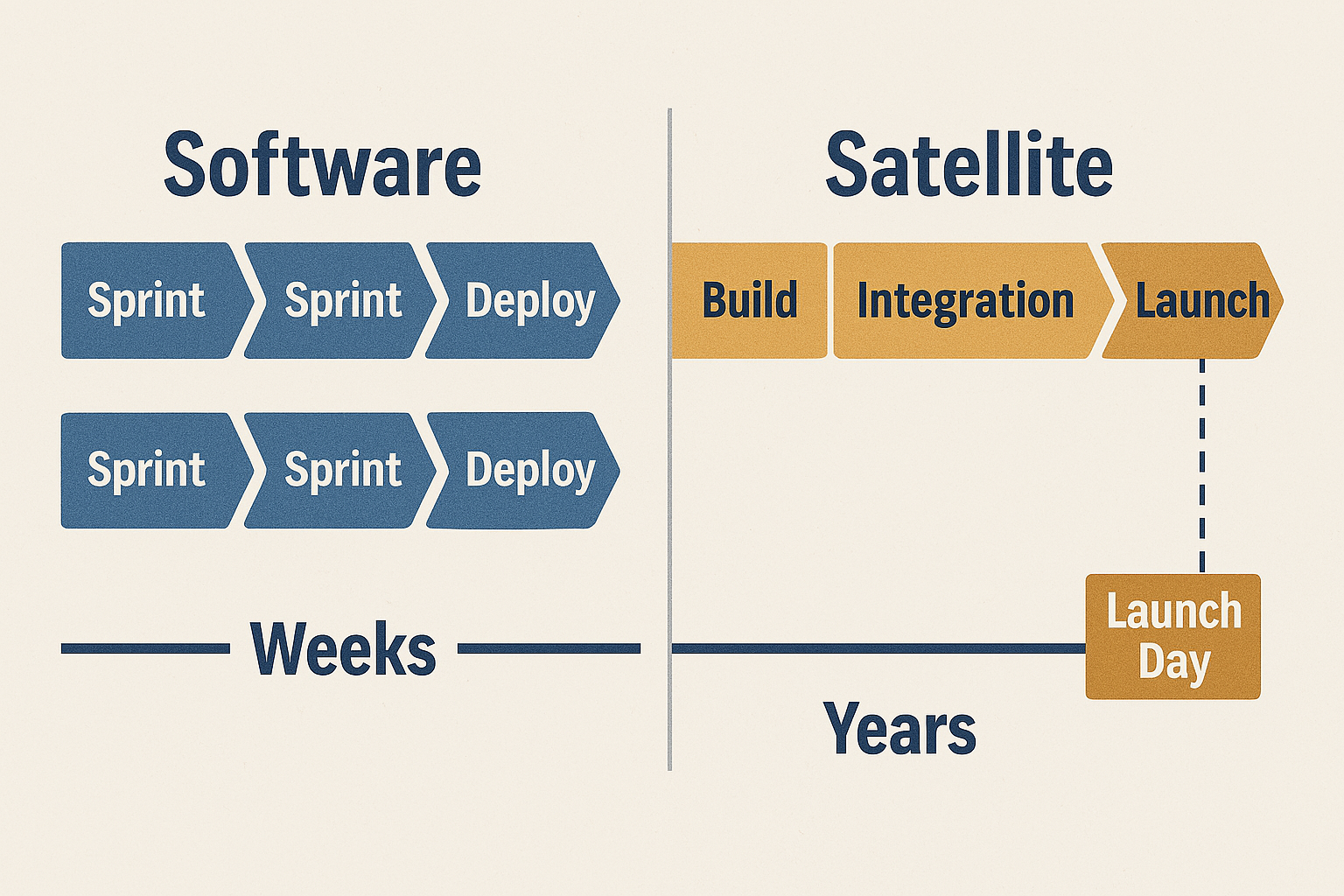 Software

Sprint Sprint Deploy

Sprint Sprint Deploy

Weeks

Satellite

Build Integration Launch

Launch Day

Years